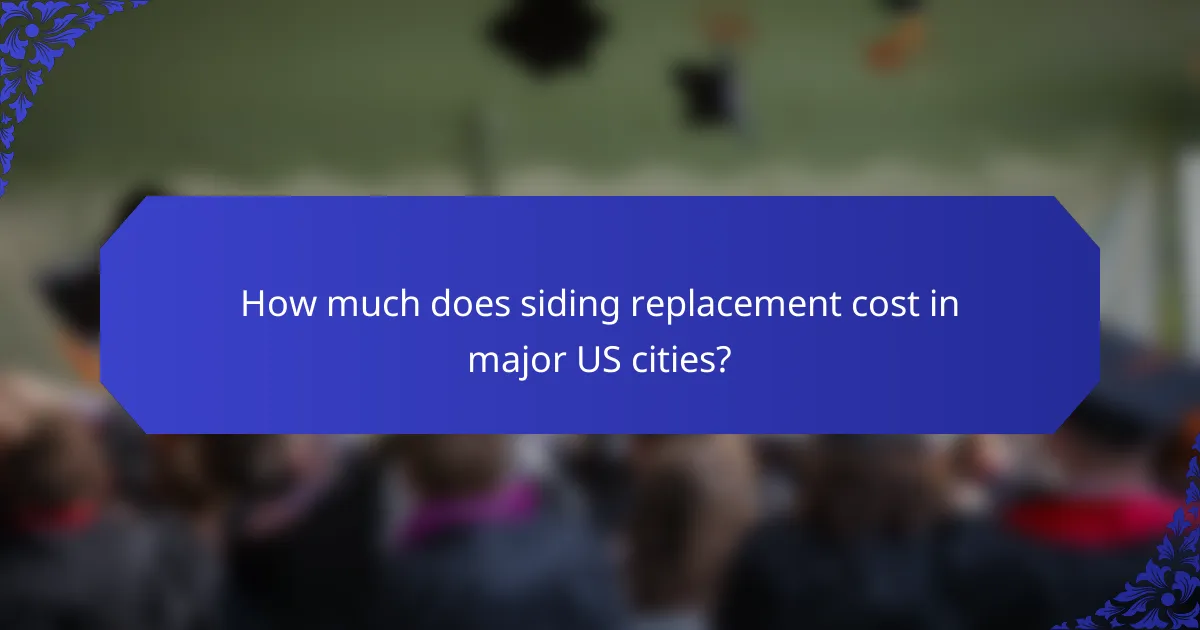 How much does siding replacement cost in major US cities?